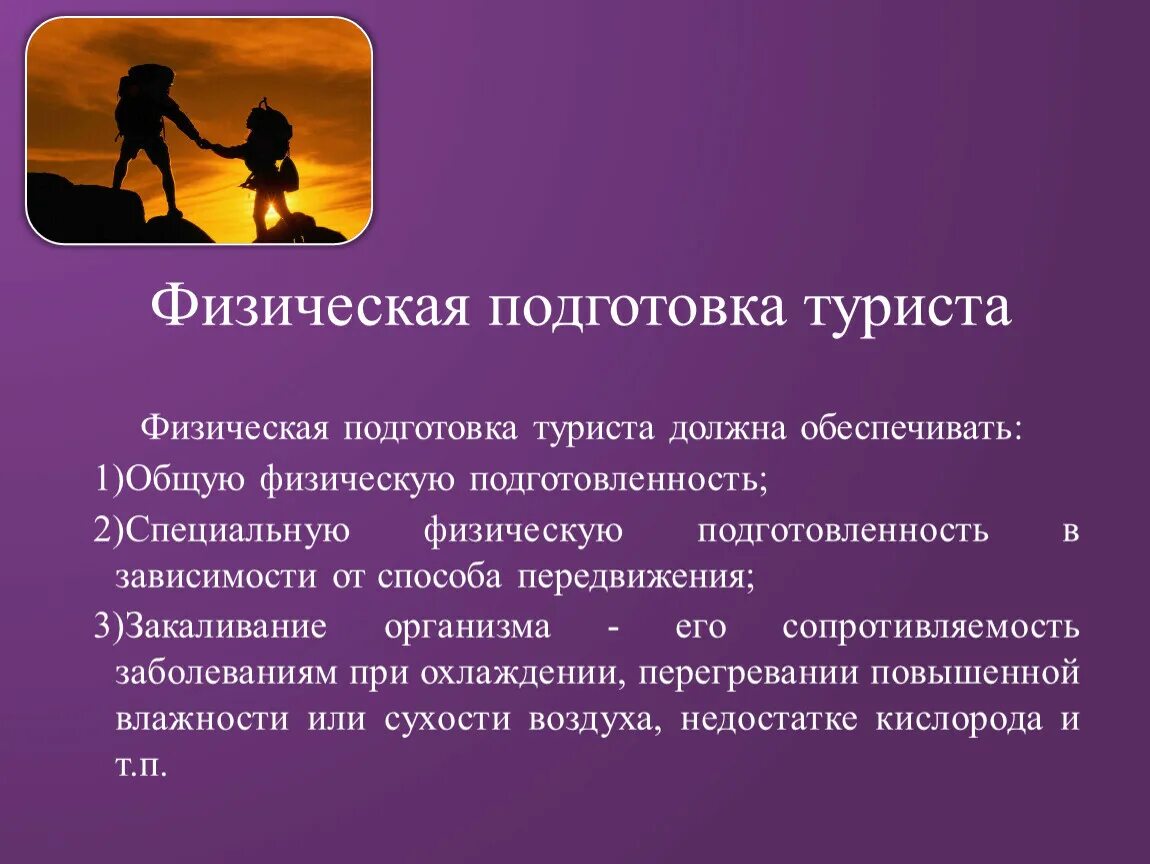 Физическая подготовка туриста

Физическая подготовка туриста должна обеспечивать:

1)Общую физическую подготовленность;

2)Специальную физическую подготовленность в зависимости от способа передвижения;

3)Закаливание организма - его сопротивляемость заболеваниям при охлаждении, перегревании повышенной влажности или сухости воздуха, недостатке кислорода и т.п.